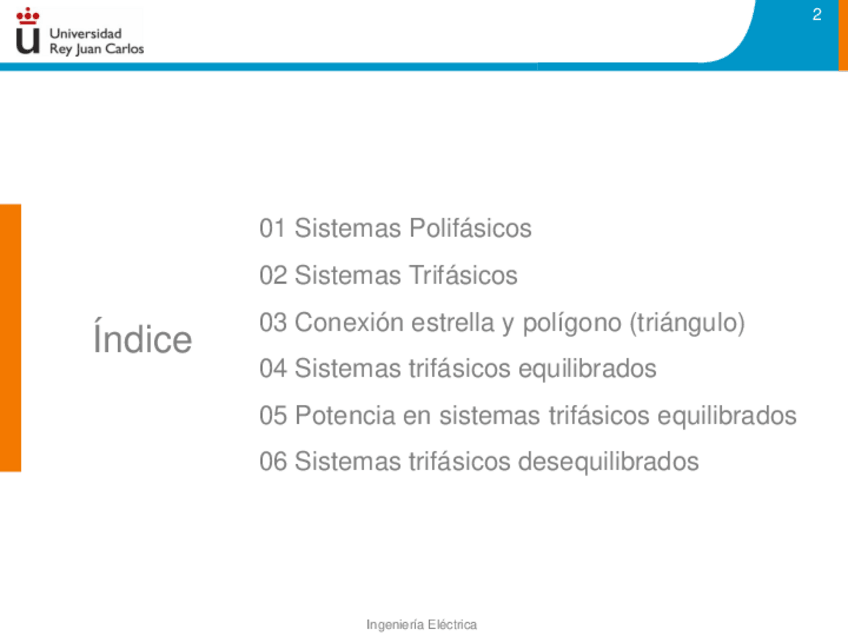 Universidad
Rey Juan Carlos

2

Índice

01 Sistemas Polifásicos

02 Sistemas Trifásicos

03 Conexión estrella y polígono (triángulo)

04 Sistemas trifásicos equilibrados

05 Potencia en sistemas trifásicos equilibrados

06 Sistemas trifásicos desequilibrados

Ingeniería Eléctrica